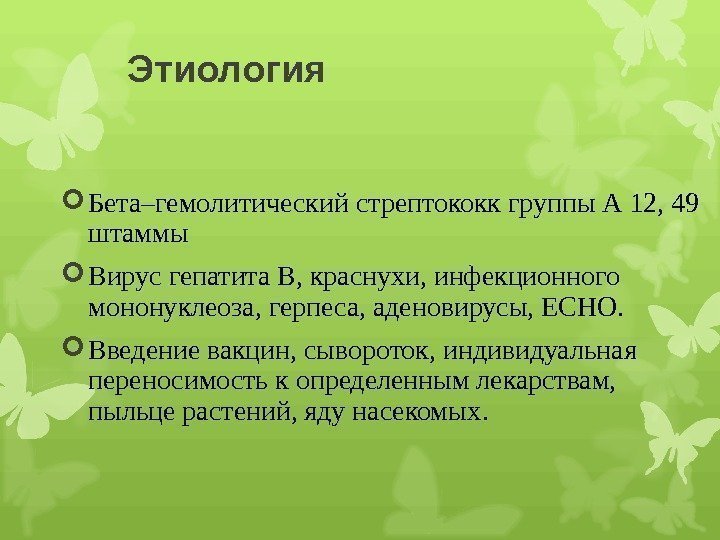 Этиология

Бета–гемолитический стрептококк группы А 12, 49 штаммы

Вирус гепатита В, краснухи, инфекционного мононуклеоза, герпеса, аденовирусы, ЕСНО.

Введение вакцин, сывороток, индивидуальная переносимость к определенным лекарствам, пыльце растений, яду насекомых.